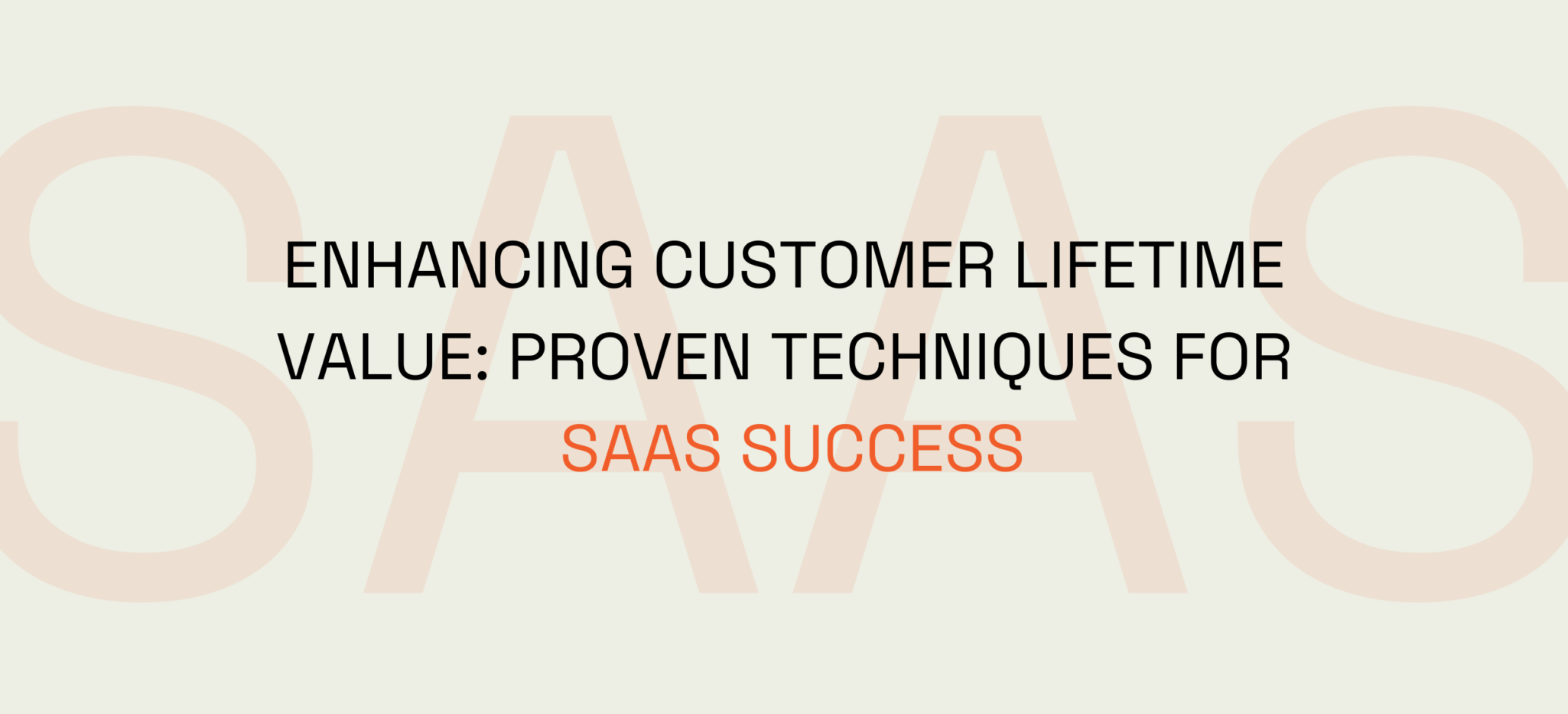 SAAS

ENHANCING CUSTOMER LIFETIME VALUE: PROVEN TECHNIQUES FOR SAAS SUCCESS